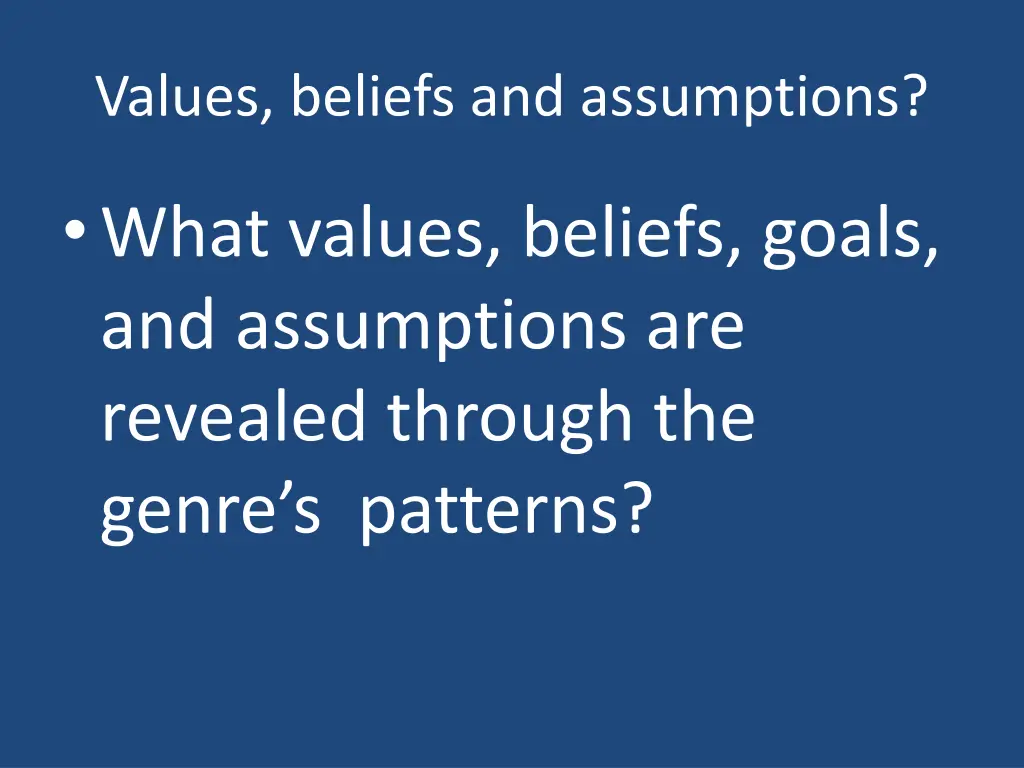 Values, beliefs and assumptions?

• What values, beliefs, goals, and assumptions are revealed through the genre’s patterns?